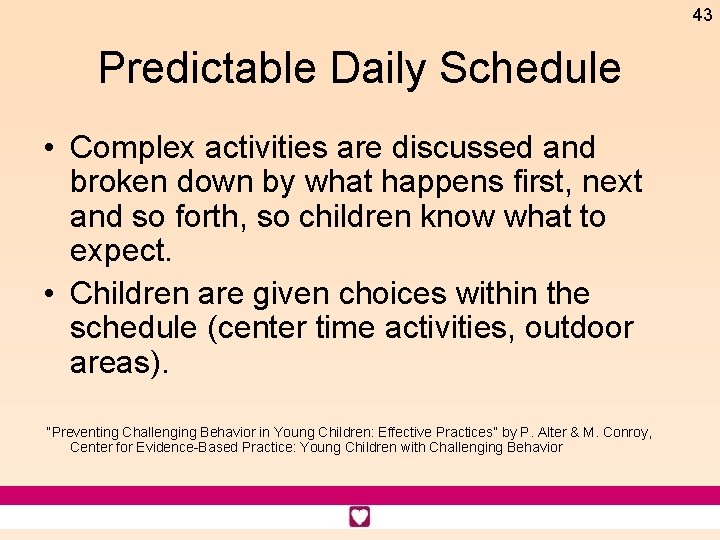 43

Predictable Daily Schedule

• Complex activities are discussed and broken down by what happens first, next and so forth, so children know what to expect.

• Children are given choices within the schedule (center time activities, outdoor areas).

"Preventing Challenging Behavior in Young Children: Effective Practices" by P. Alter & M. Conroy, Center for Evidence-Based Practice: Young Children with Challenging Behavior